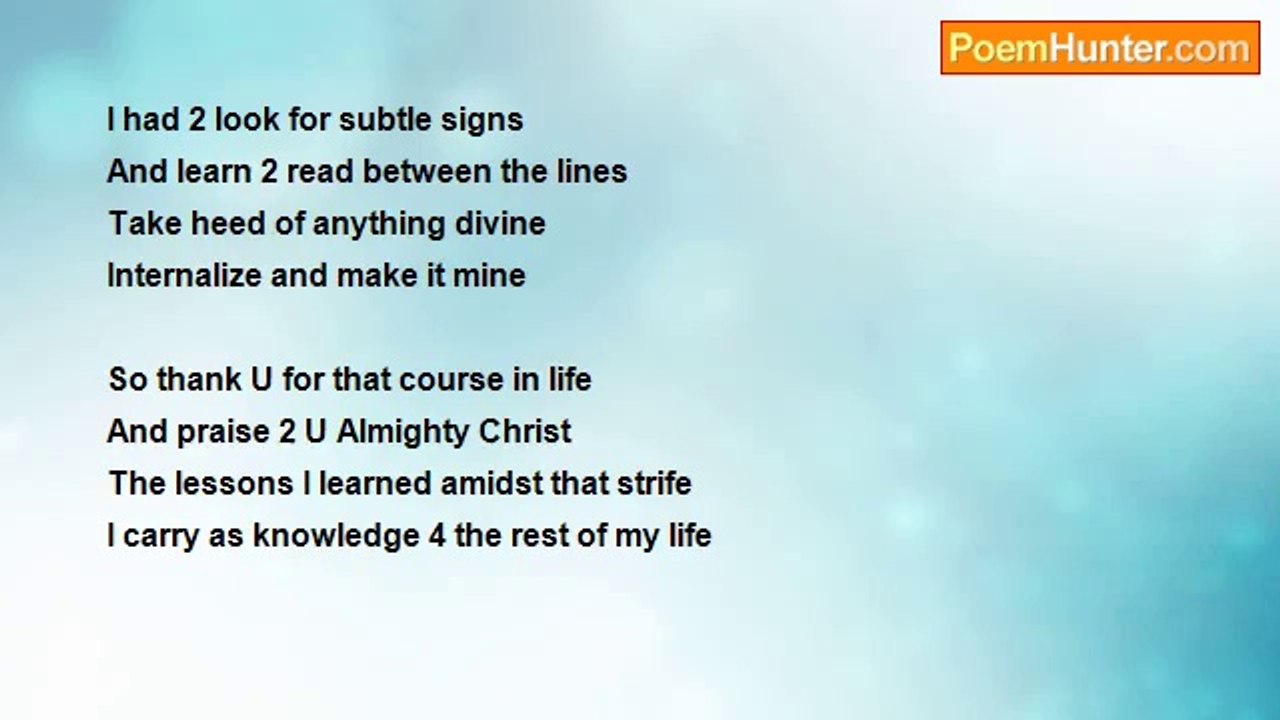 PoemHunter.com

I had 2 look for subtle signs
And learn 2 read between the lines
Take heed of anything divine
Internalize and make it mine

So thank U for that course in life
And praise 2 U Almighty Christ
The lessons I learned amidst that strife
I carry as knowledge 4 the rest of my life